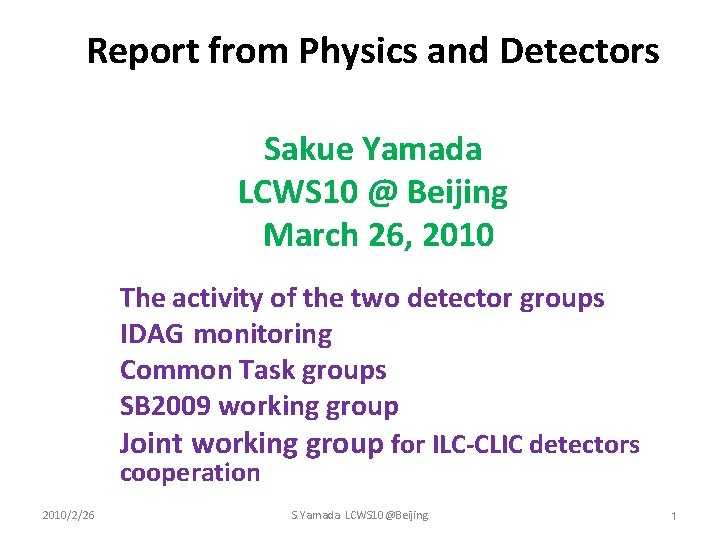 Report from Physics and Detectors

Sakue Yamada
LCWS10 @ Beijing
March 26, 2010

The activity of the two detector groups
IDAG monitoring
Common Task groups
SB2009 working group
Joint working group for ILC-CLIC detectors cooperation

2010/2/26 S.Yamada LCWS10 @Beijing 1